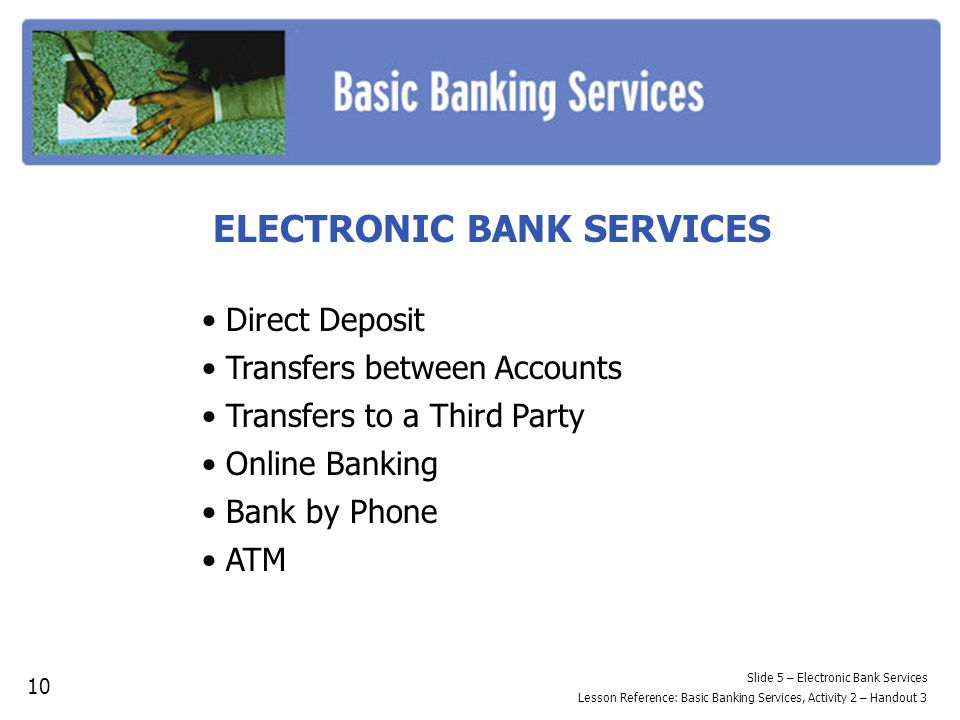 Basic Banking Services

ELECTRONIC BANK SERVICES

• Direct Deposit
• Transfers between Accounts
• Transfers to a Third Party
• Online Banking
• Bank by Phone
• ATM

10

Slide 5 – Electronic Bank Services
Lesson Reference: Basic Banking Services, Activity 2 – Handout 3